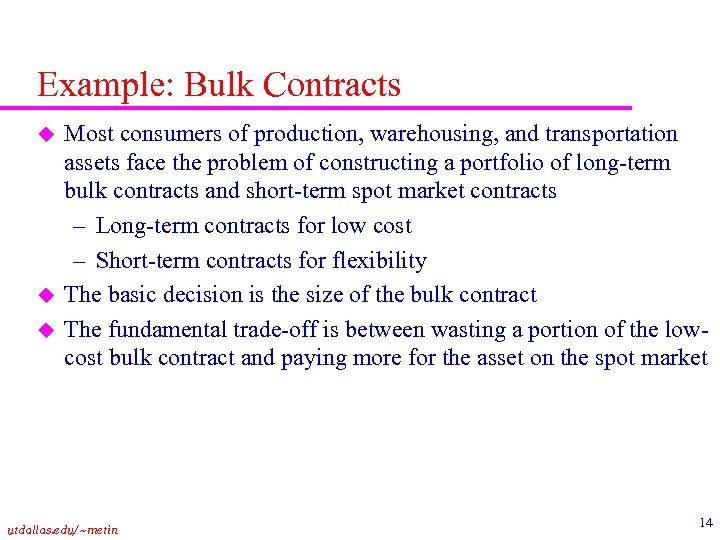 Example: Bulk Contracts

Most consumers of production, warehousing, and transportation assets face the problem of constructing a portfolio of long-term bulk contracts and short-term spot market contracts

– Long-term contracts for low cost

– Short-term contracts for flexibility

The basic decision is the size of the bulk contract

The fundamental trade-off is between wasting a portion of the low-cost bulk contract and paying more for the asset on the spot market

utdallas.edu/~metin

14